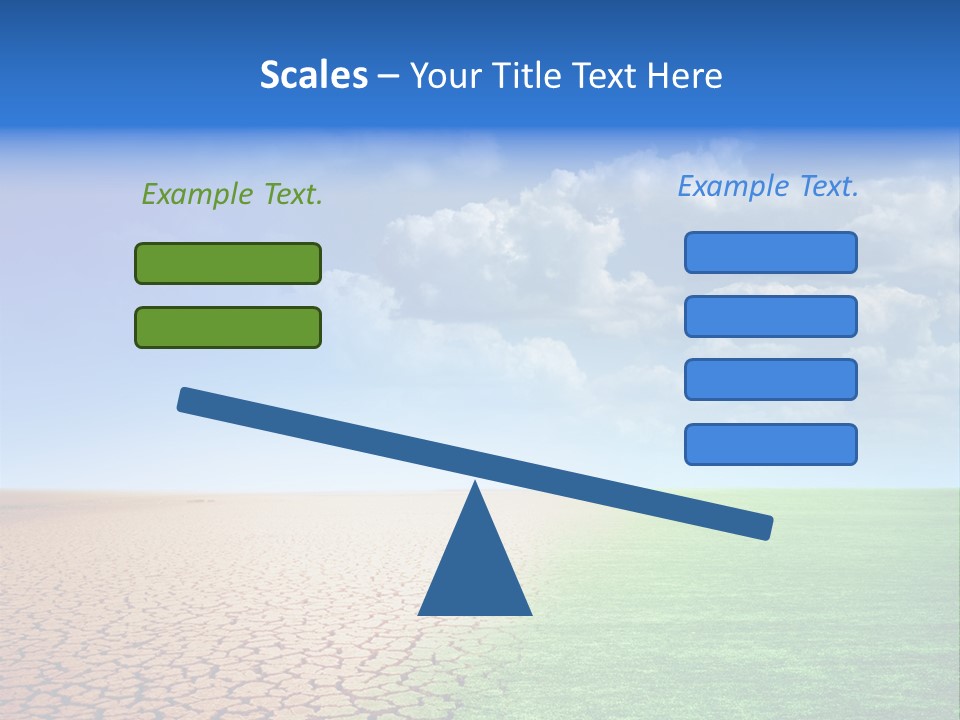 Scales – Your Title Text Here

Example Text.

Example Text.